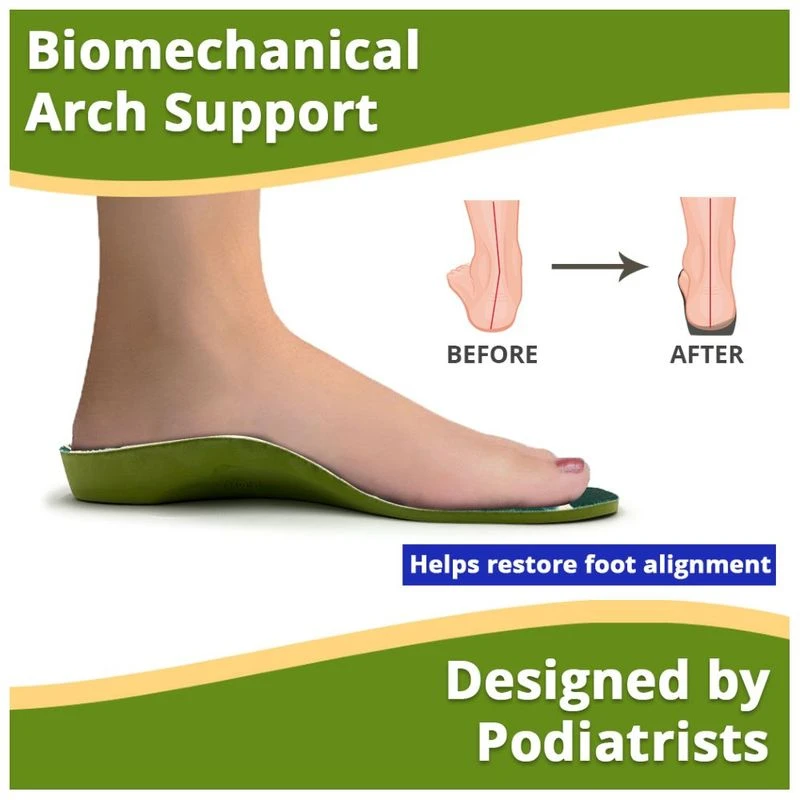 Biomechanical Arch Support

BEFORE

AFTER

Helps restore foot alignment

Designed by Podiatrists